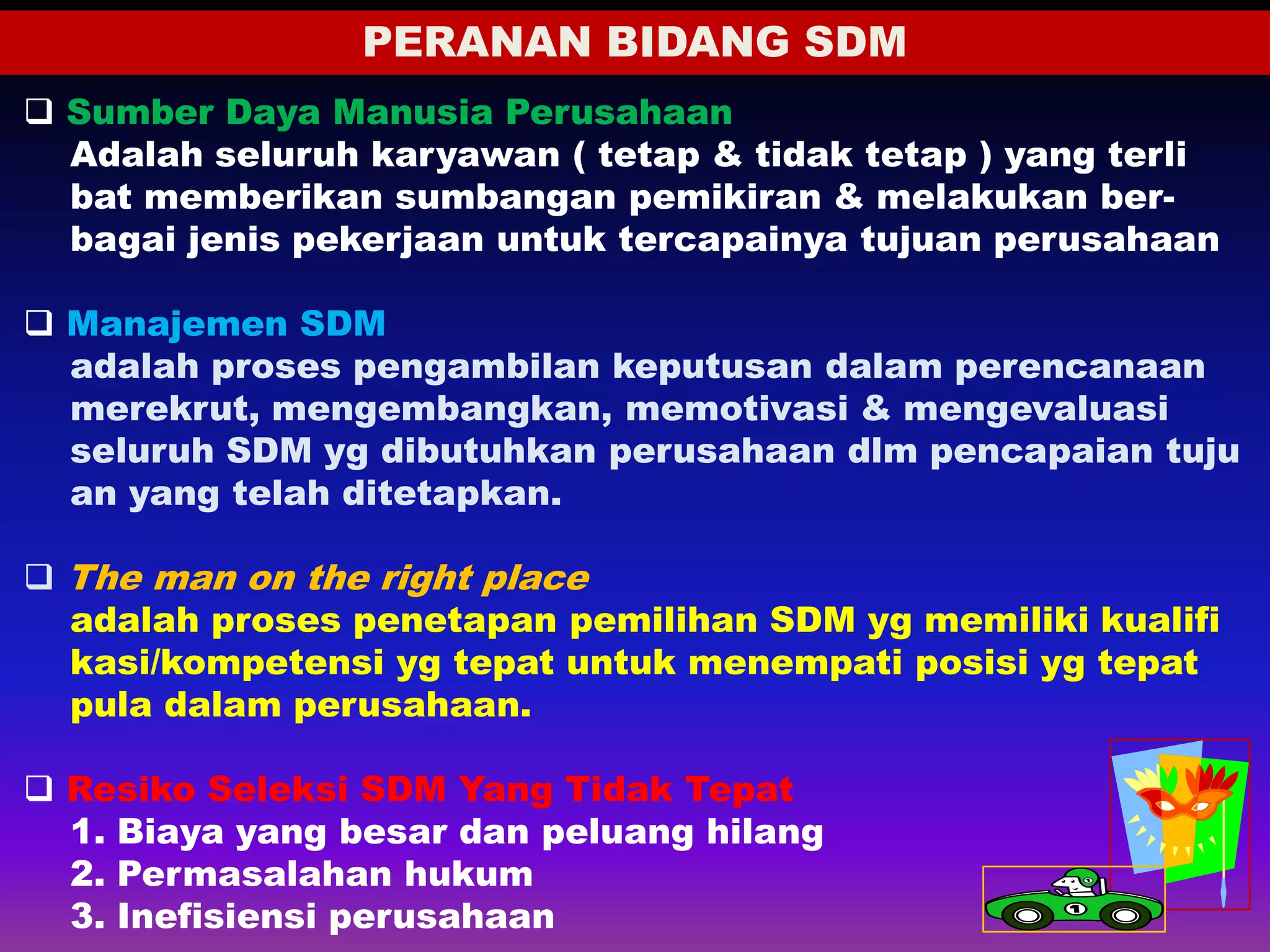 PERANAN BIDANG SDM

❑ Sumber Daya Manusia Perusahaan
Adalah seluruh karyawan ( tetap & tidak tetap ) yang terli bat memberikan sumbangan pemikiran & melakukan berbagai jenis pekerjaan untuk tercapainya tujuan perusahaan

❑ Manajemen SDM
adalah proses pengambilan keputusan dalam perencanaan merekrut, mengembangkan, memotivasi & mengevaluasi seluruh SDM yg dibutuhkan perusahaan dlm pencapaian tuju an yang telah ditetapkan.

❑ The man on the right place
adalah proses penetapan pemilihan SDM yg memiliki kualifi kasi/kompetensi yg tepat untuk menempati posisi yg tepat pula dalam perusahaan.

❑ Resiko Seleksi SDM Yang Tidak Tepat
1. Biaya yang besar dan peluang hilang
2. Permasalahan hukum
3. Inefisiensi perusahaan

1